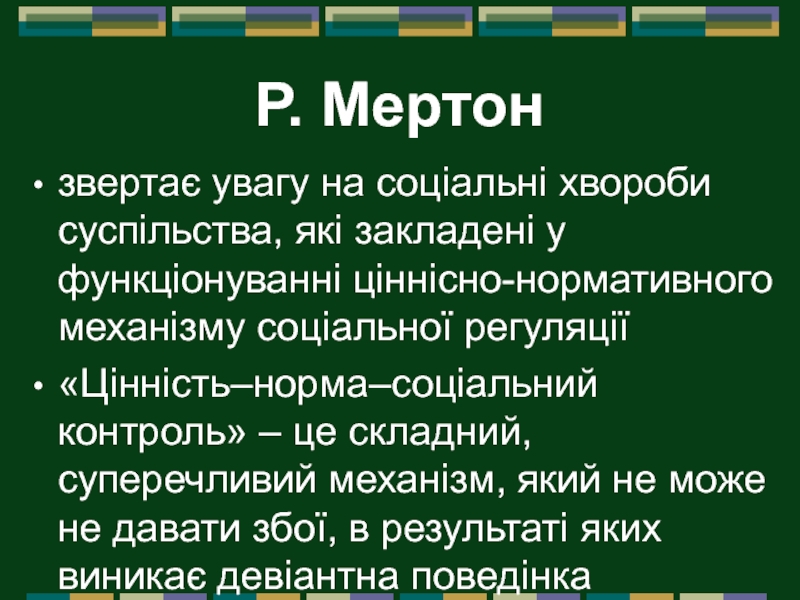 Р. Мертон

• звертає увагу на соціальні хвороби суспільства, які закладені у функціонуванні ціннісно-нормативного механізму соціальної регуляції

• «Цінність–норма–соціальний контроль» – це складний, суперечливий механізм, який не може не давати збої, в результаті яких виникає девіантна поведінка